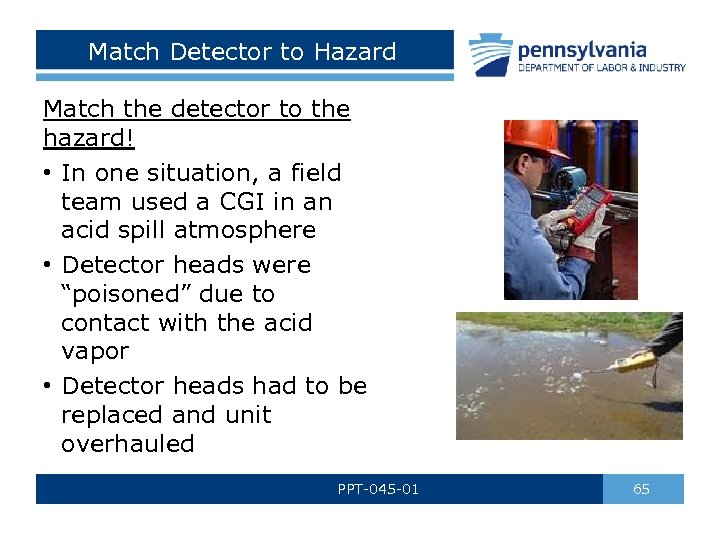 Match Detector to Hazard

pennsylvania
DEPARTMENT OF LABOR & INDUSTRY

Match the detector to the hazard!

• In one situation, a field team used a CGI in an acid spill atmosphere
• Detector heads were “poisoned” due to contact with the acid vapor
• Detector heads had to be replaced and unit overhauled

PPT-045-01

65